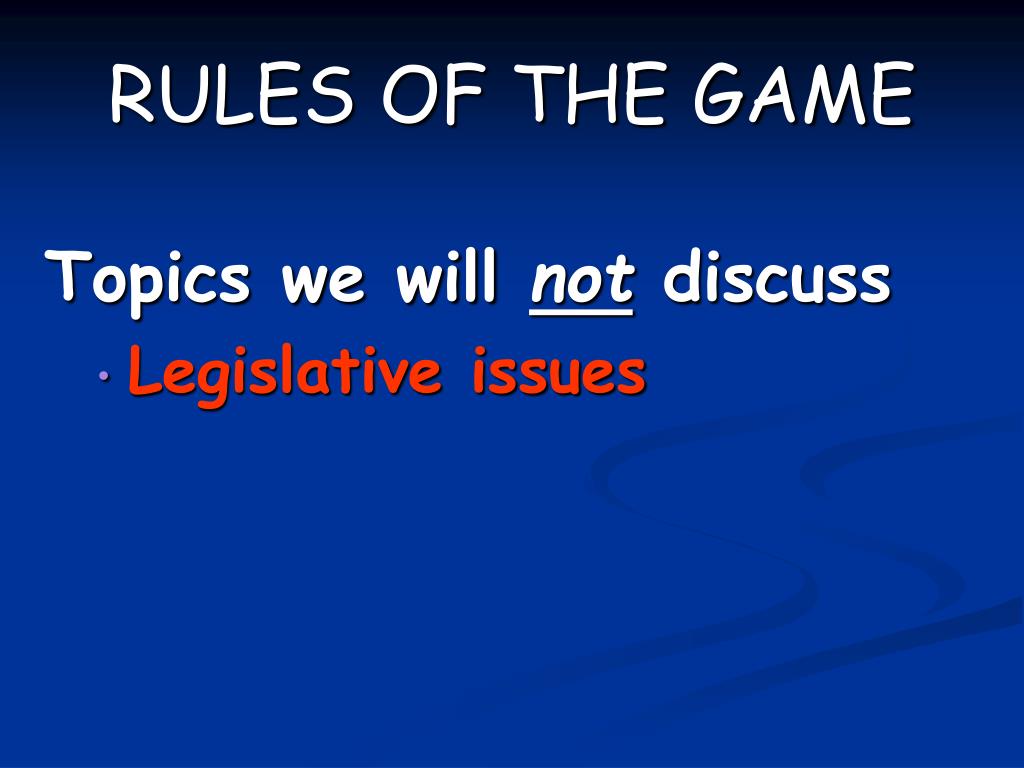 RULES OF THE GAME

Topics we will not discuss

• Legislative issues